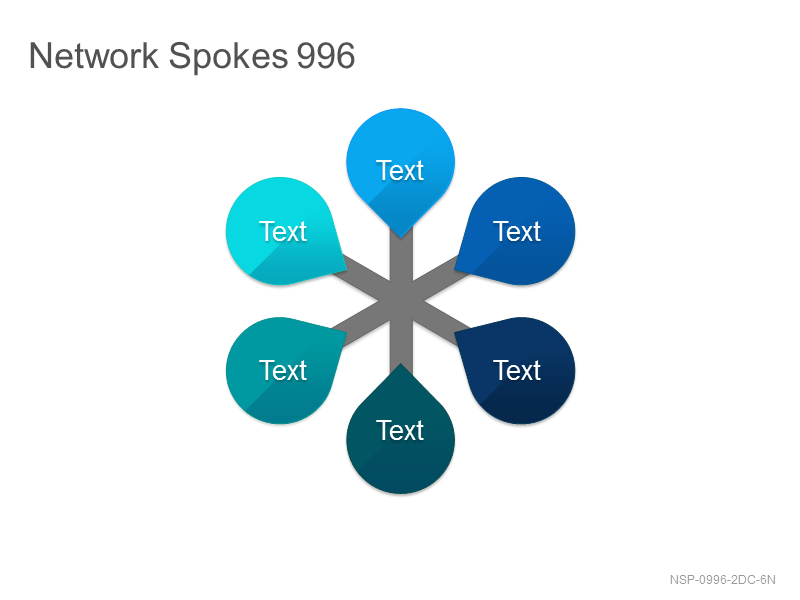 Network Spokes 996

Text

Text

Text

Text

Text

Text

NSP-0996-2DC-6N